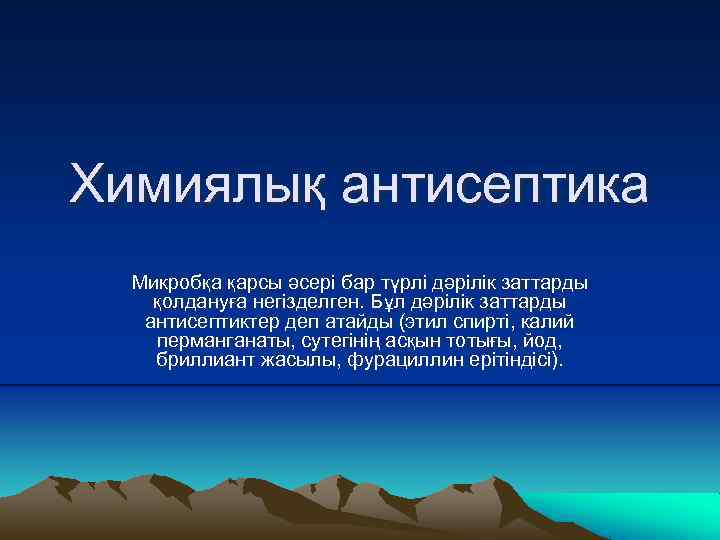 Химиялық антисептика

Микробқа қарсы әсері бар түрлі дәрілік заттарды қолдануға негізделген. Бұл дәрілік заттарды антисептиктер деп атайды (этил спирті, калий перманганаты, сутегінің асқын тотығы, йод, бриллиант жасылы, фурациллин ерітіндісі).